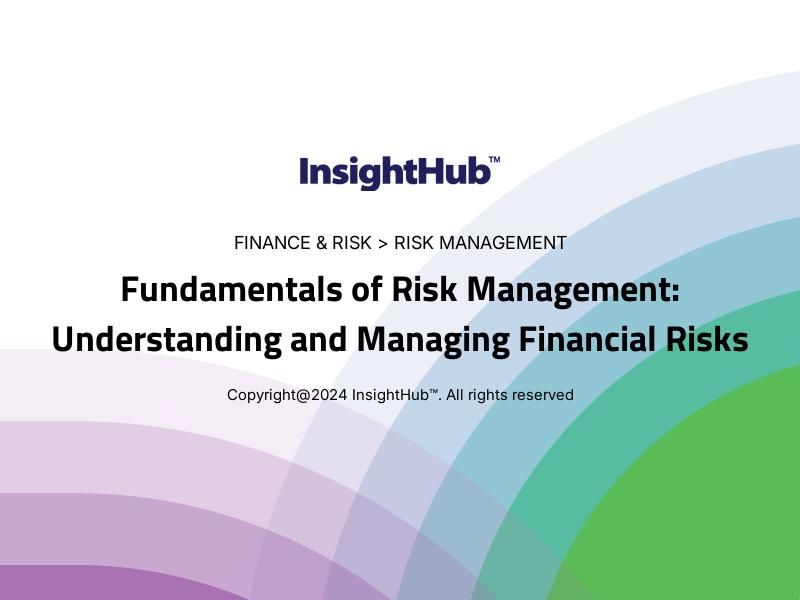 InsightHub™

FINANCE & RISK > RISK MANAGEMENT

Fundamentals of Risk Management: Understanding and Managing Financial Risks

Copyright@2024 InsightHub™. All rights reserved